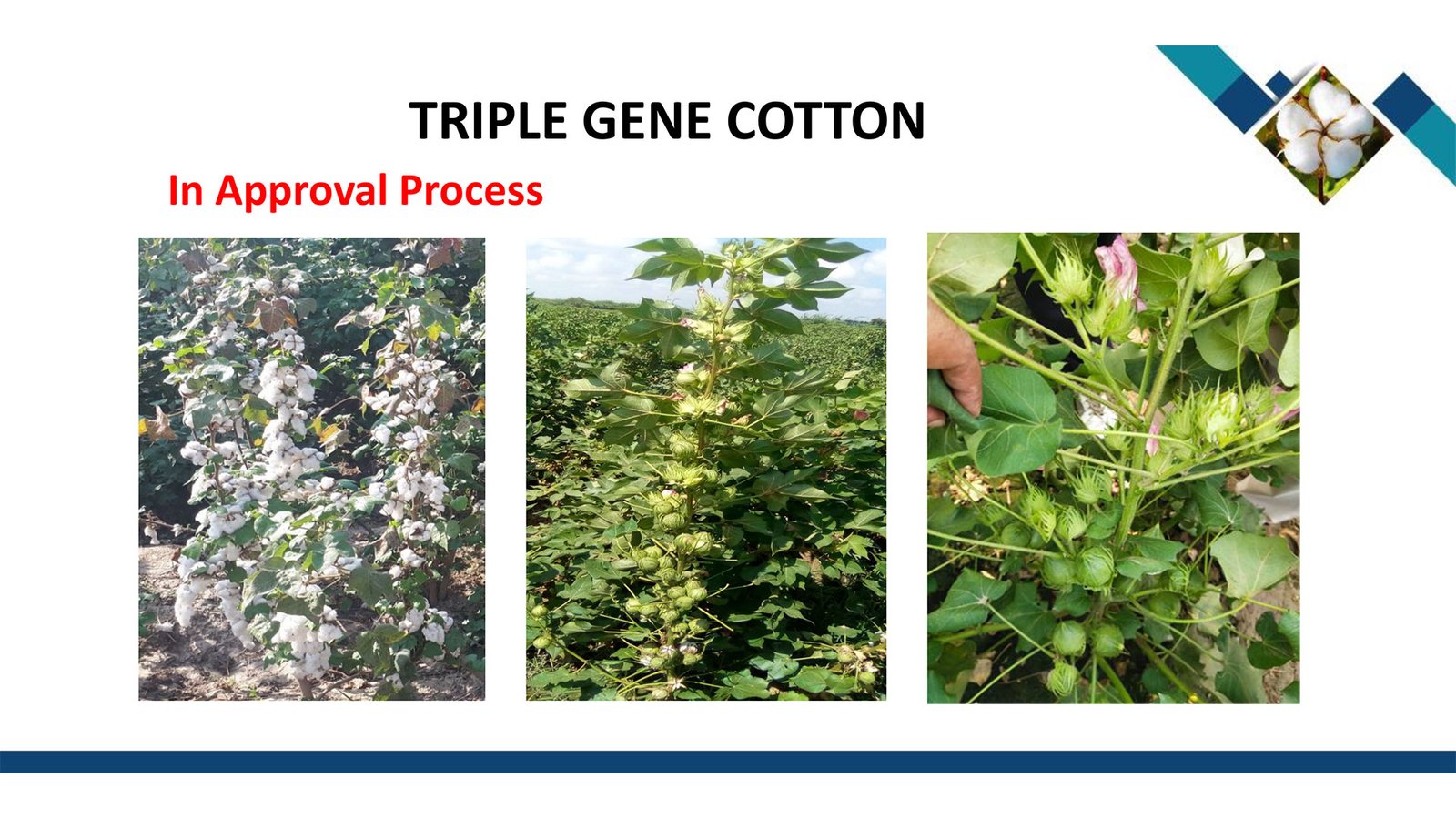 TRIPLE GENE COTTON

In Approval Process